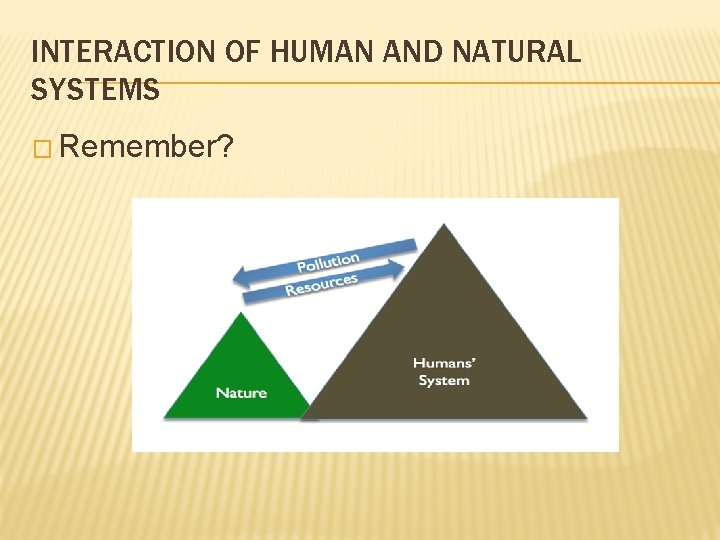 INTERACTION OF HUMAN AND NATURAL SYSTEMS

□ Remember?

Pollution

Resources

Nature

Humans' System